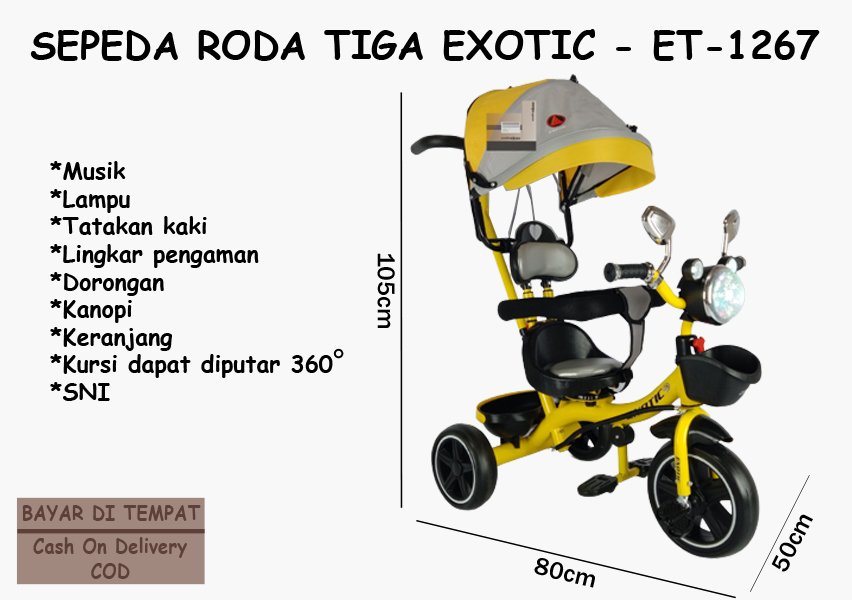 SEPEDA RODA TIGA EXOTIC - ET-1267

*Musik
*Lampu
*Tatakan kaki
*Lingkar pengaman
*Dorongan
*Kanopi
*Keranjang
*Kursi dapat diputar 360°
*SNI

105cm

80cm

50cm

EXOTIC

BAYAR DI TEMPAT

Cash On Delivery
COD